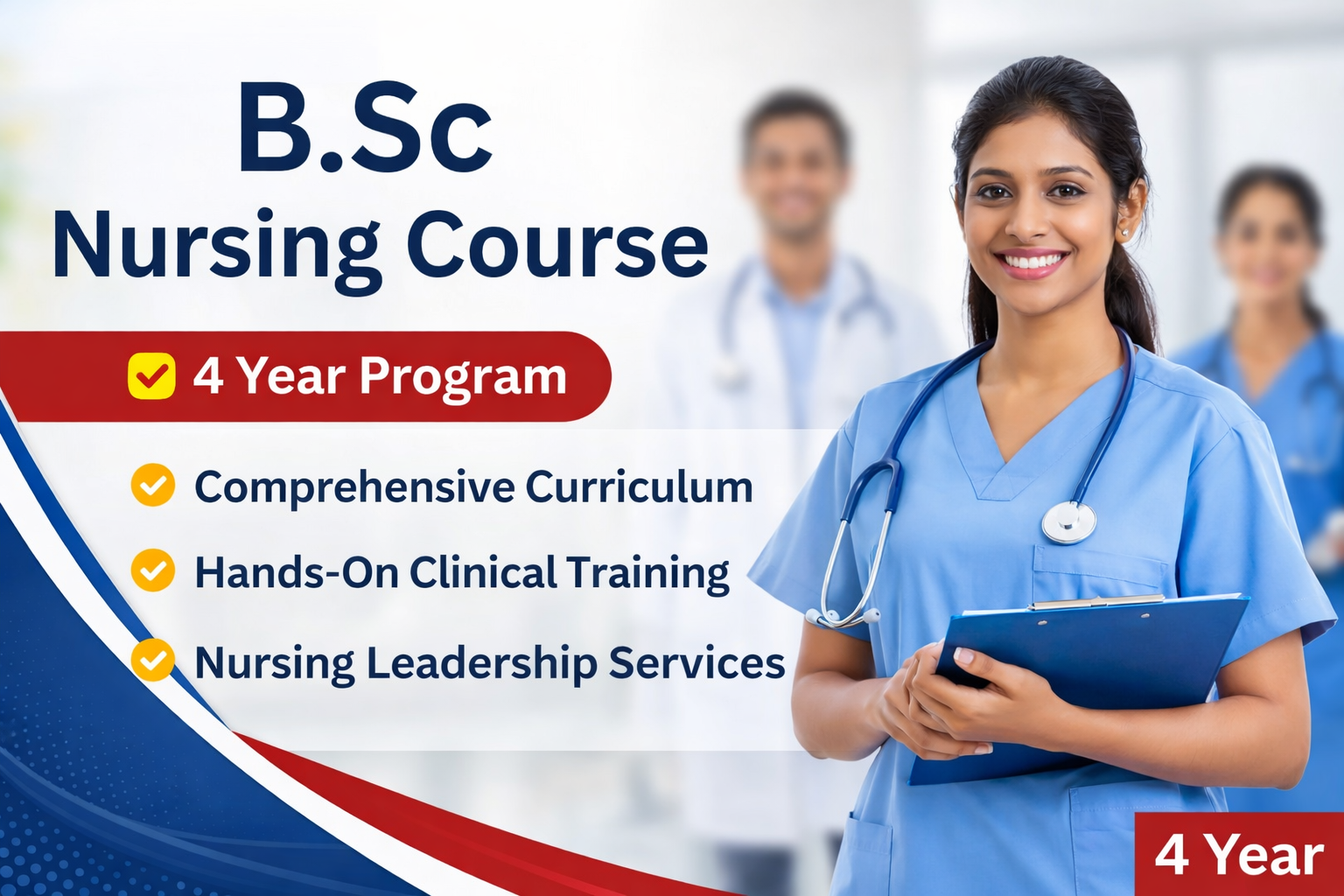 B.Sc
Nursing Course

4 Year Program

Comprehensive Curriculum

Hands-On Clinical Training

Nursing Leadership Services

4 Year